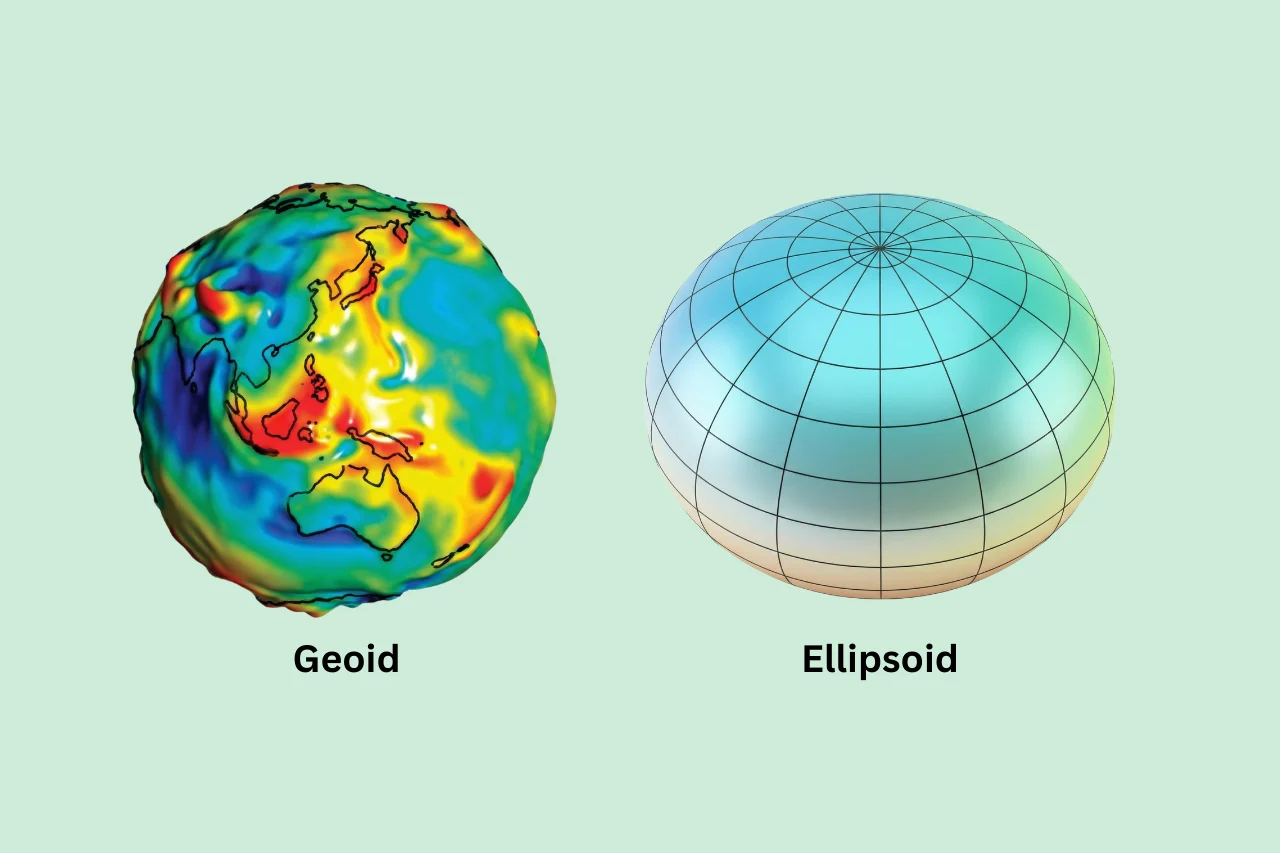 Geoid

Ellipsoid